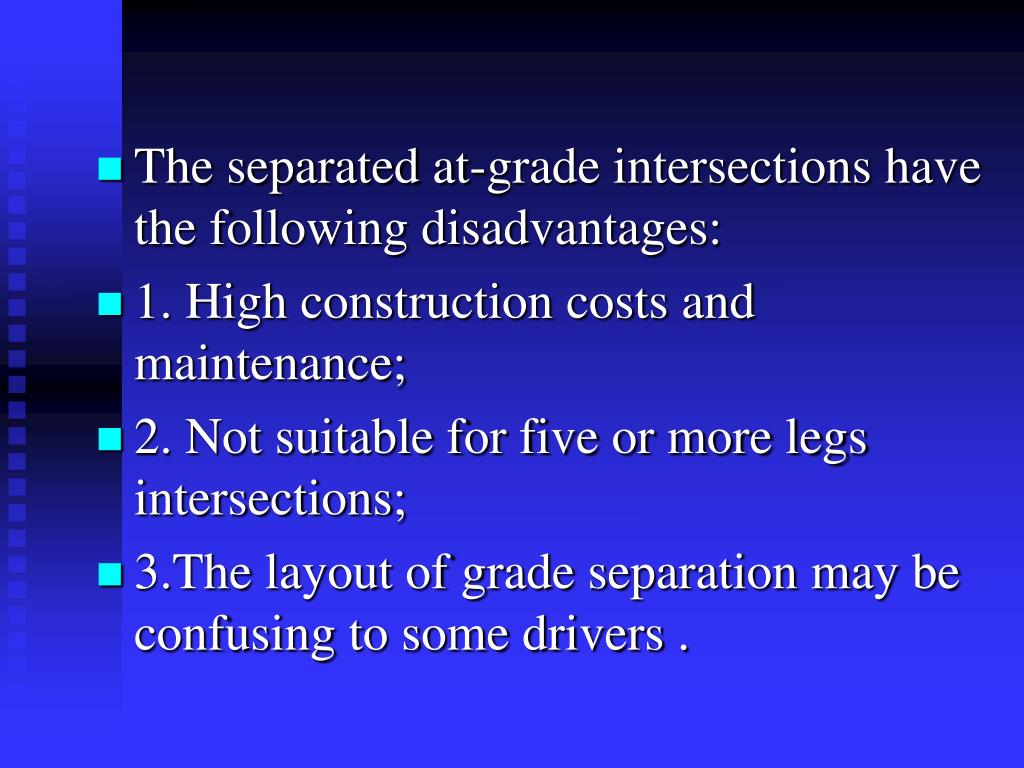 The separated at-grade intersections have the following disadvantages:

1. High construction costs and maintenance;

2. Not suitable for five or more legs intersections;

3.The layout of grade separation may be confusing to some drivers .